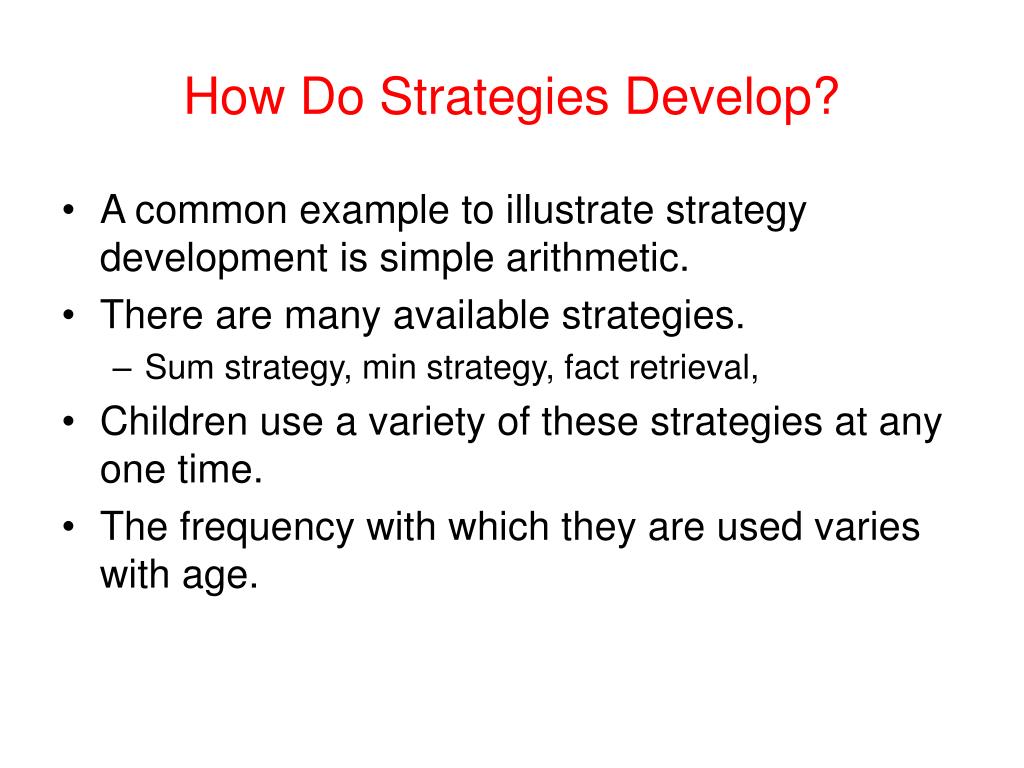 How Do Strategies Develop?

• A common example to illustrate strategy development is simple arithmetic.
• There are many available strategies.
– Sum strategy, min strategy, fact retrieval,
• Children use a variety of these strategies at any one time.
• The frequency with which they are used varies with age.